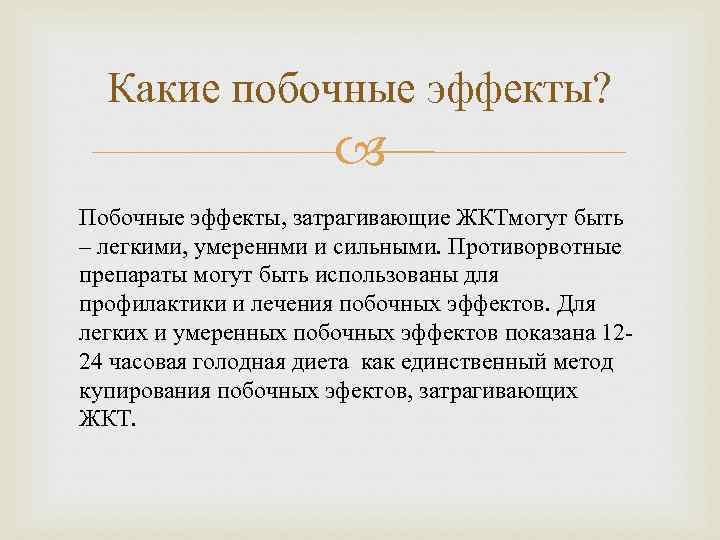 Какие побочные эффекты?

Побочные эффекты, затрагивающие ЖКТмогут быть – легкими, умереннми и сильными. Противорвотные препараты могут быть использованы для профилактики и лечения побочных эффектов. Для легких и умеренных побочных эффектов показана 12-24 часовая голодная диета как единственный метод купирования побочных эфектов, затрагивающих ЖКТ.